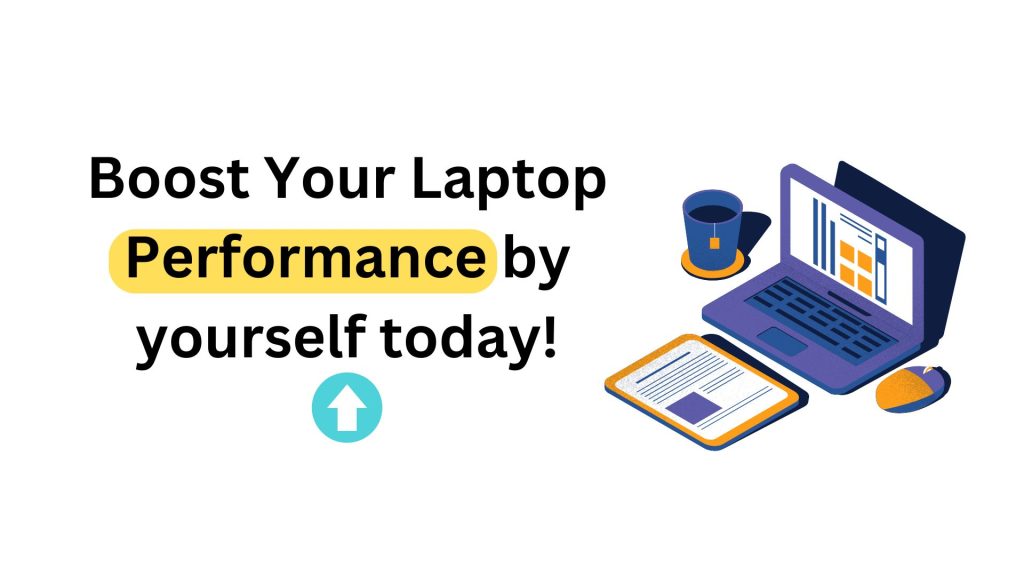 Boost Your Laptop Performance by yourself today!